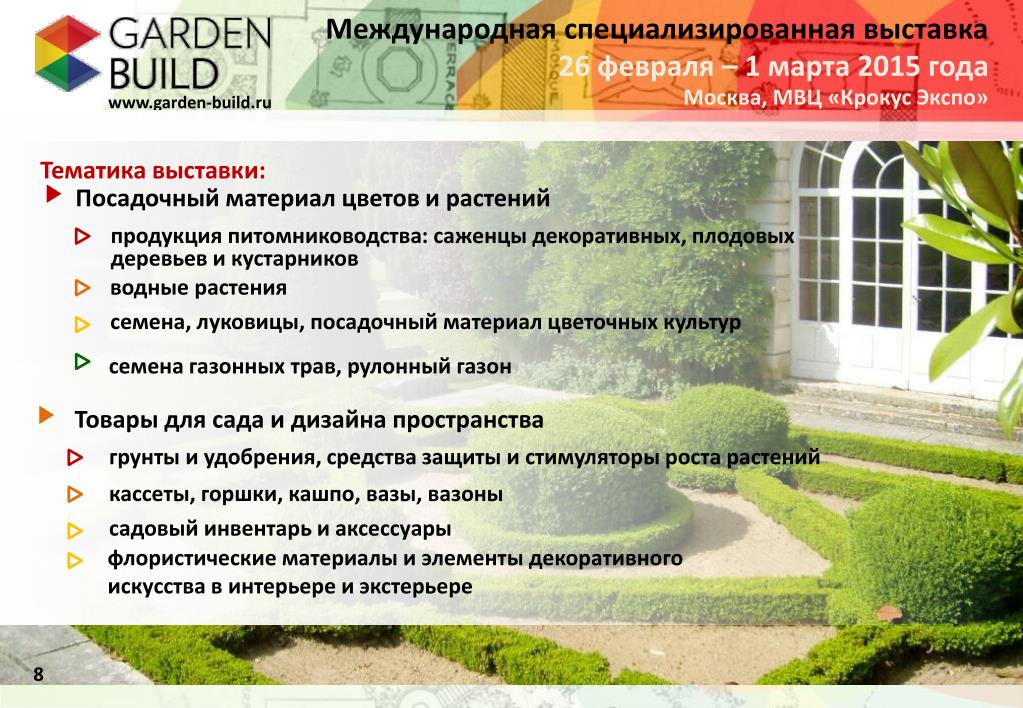 GARDEN BUILD
www.garden-build.ru

Международная специализированная выставка
26 февраля – 1 марта 2015 года
Москва, МВЦ «Крокус Экспо»

Тематика выставки:

Посадочный материал цветов и растений

продукция питомниководства: саженцы декоративных, плодовых деревьев и кустарников

водные растения

семена, луковицы, посадочный материал цветочных культур

семена газонных трав, рулонный газон

Товары для сада и дизайна пространства

грунты и удобрения, средства защиты и стимуляторы роста растений

кассеты, горшки, кашпо, вазы, вазоны

садовый инвентарь и аксессуары

флористические материалы и элементы декоративного искусства в интерьере и экстерьере

8